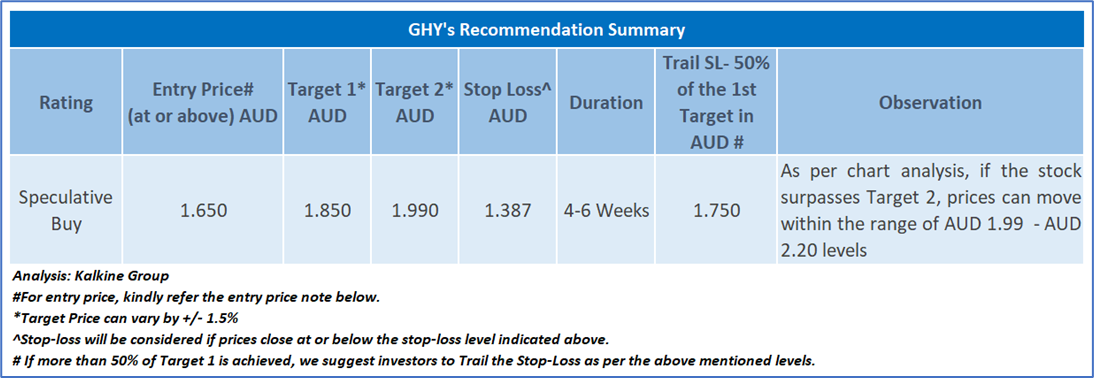 GHY's Recommendation Summary

| Rating | Entry Price# (at or above) AUD | Target 1* AUD | Target 2* AUD | Stop Loss^ AUD | Duration | Trail SL- 50% of the 1st Target in AUD # | Observation |
|---|---|---|---|---|---|---|---|
| Speculative Buy | 1.650 | 1.850 | 1.990 | 1.387 | 4-6 Weeks | 1.750 | As per chart analysis, if the stock surpasses Target 2, prices can move within the range of AUD 1.99 - AUD 2.20 levels |

Analysis: Kalkine Group
#For entry price, kindly refer the entry price note below.
*Target Price can vary by +/- 1.5%
^Stop-loss will be considered if prices close at or below the stop-loss level indicated above.
# If more than 50% of Target 1 is achieved, we suggest investors to Trail the Stop-Loss as per the above mentioned levels.